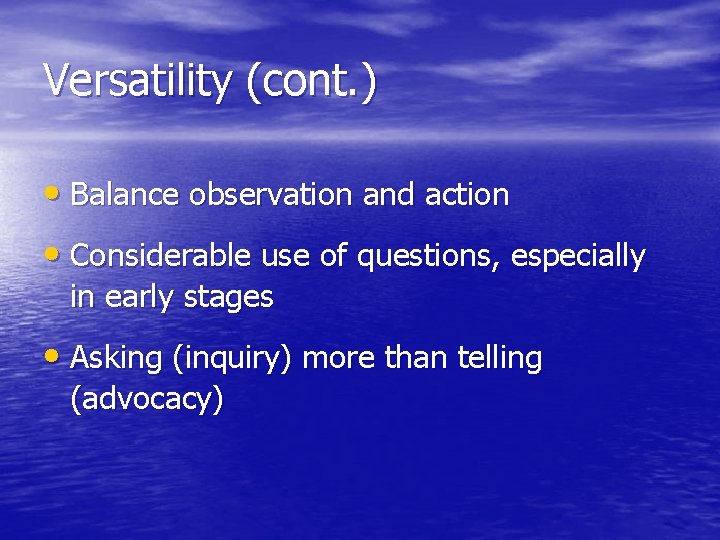 Versatility (cont.)

• Balance observation and action

• Considerable use of questions, especially in early stages

• Asking (inquiry) more than telling (advocacy)